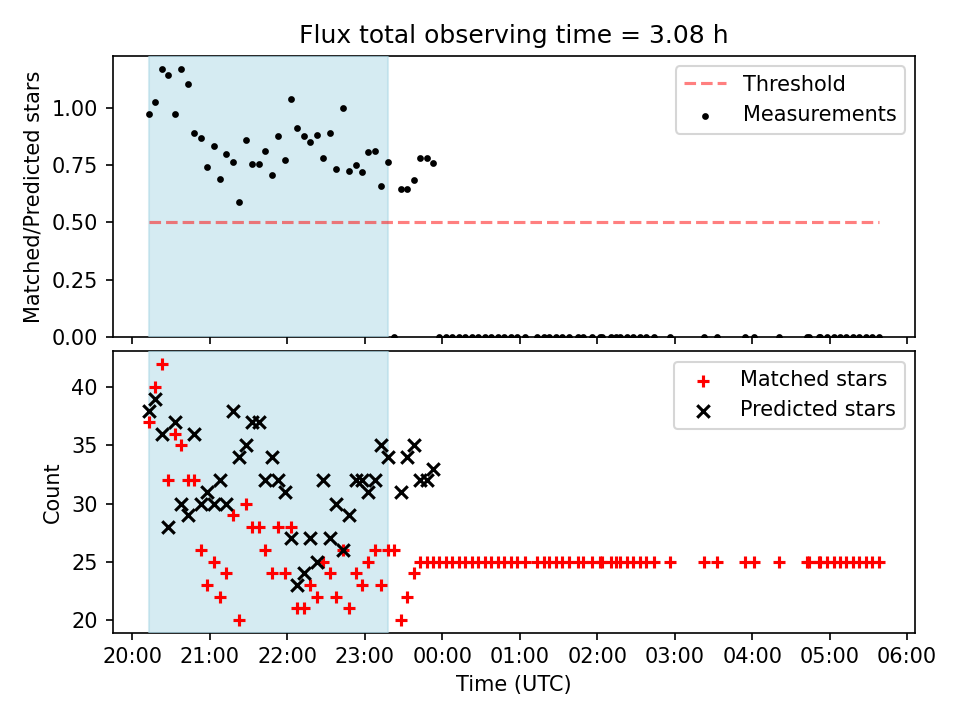 Flux total observing time = 3.08 h

Matched/Predicted stars

1.00
0.75
0.50
0.25
0.00

Threshold
Measurements

Count

40
35
30
25
20

Matched stars
Predicted stars

20:00 21:00 22:00 23:00 00:00 01:00 02:00 03:00 04:00 05:00 06:00

Time (UTC)